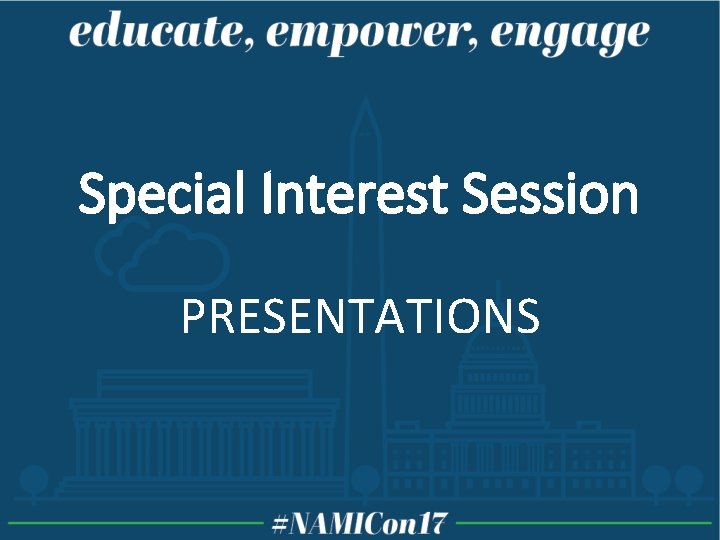 educate, empower, engage

Special Interest Session

PRESENTATIONS

#NAMICon17